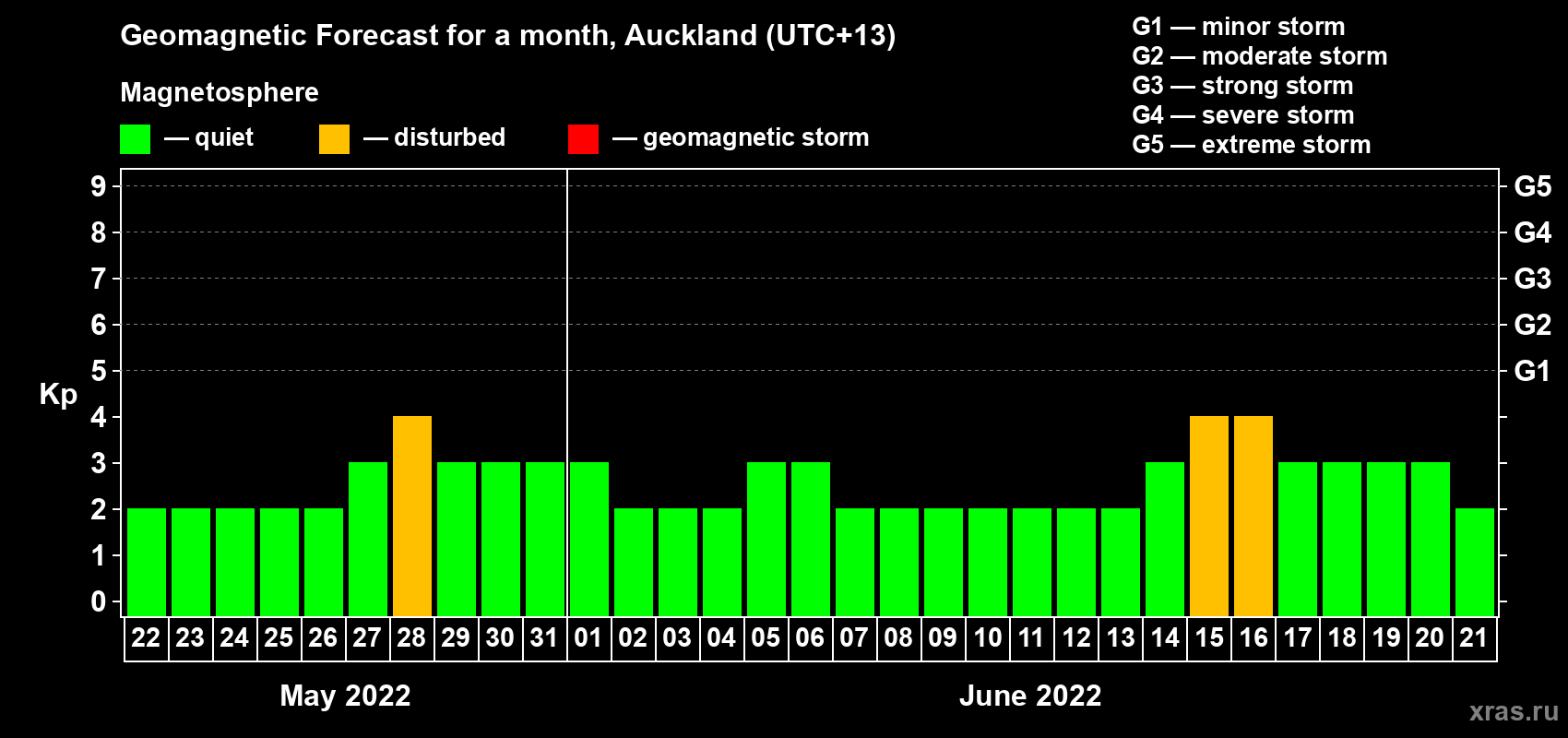 Geomagnetic Forecast for a month, Auckland (UTC+13)

Magnetosphere

— quiet — disturbed — geomagnetic storm

G1 — minor storm
G2 — moderate storm
G3 — strong storm
G4 — severe storm
G5 — extreme storm

Kp

9
8
7
6
5
4
3
2
1
0

G5
G4
G3
G2
G1

22 23 24 25 26 27 28 29 30 31 01 02 03 04 05 06 07 08 09 10 11 12 13 14 15 16 17 18 19 20 21

May 2022

June 2022

xras.ru